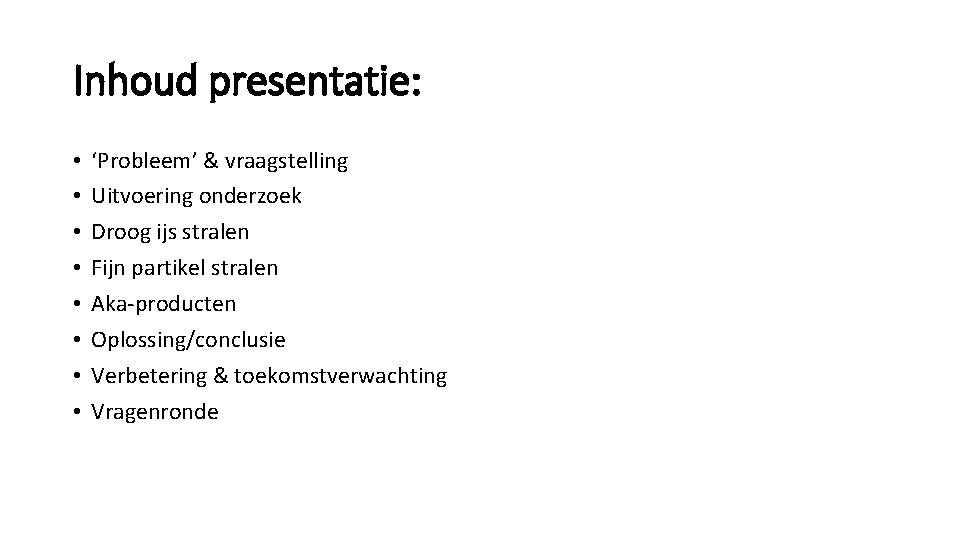 Inhoud presentatie:

• ‘Probleem’ & vraagstelling
• Uitvoering onderzoek
• Droog ijs stralen
• Fijn partikel stralen
• Aka-producten
• Oplossing/conclusie
• Verbetering & toekomstverwachting
• Vragenronde